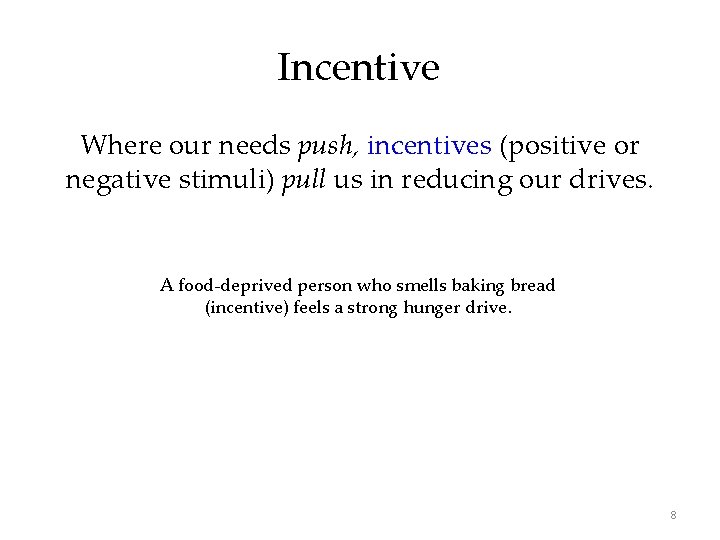 Incentive

Where our needs push, incentives (positive or negative stimuli) pull us in reducing our drives.

A food-deprived person who smells baking bread (incentive) feels a strong hunger drive.

8